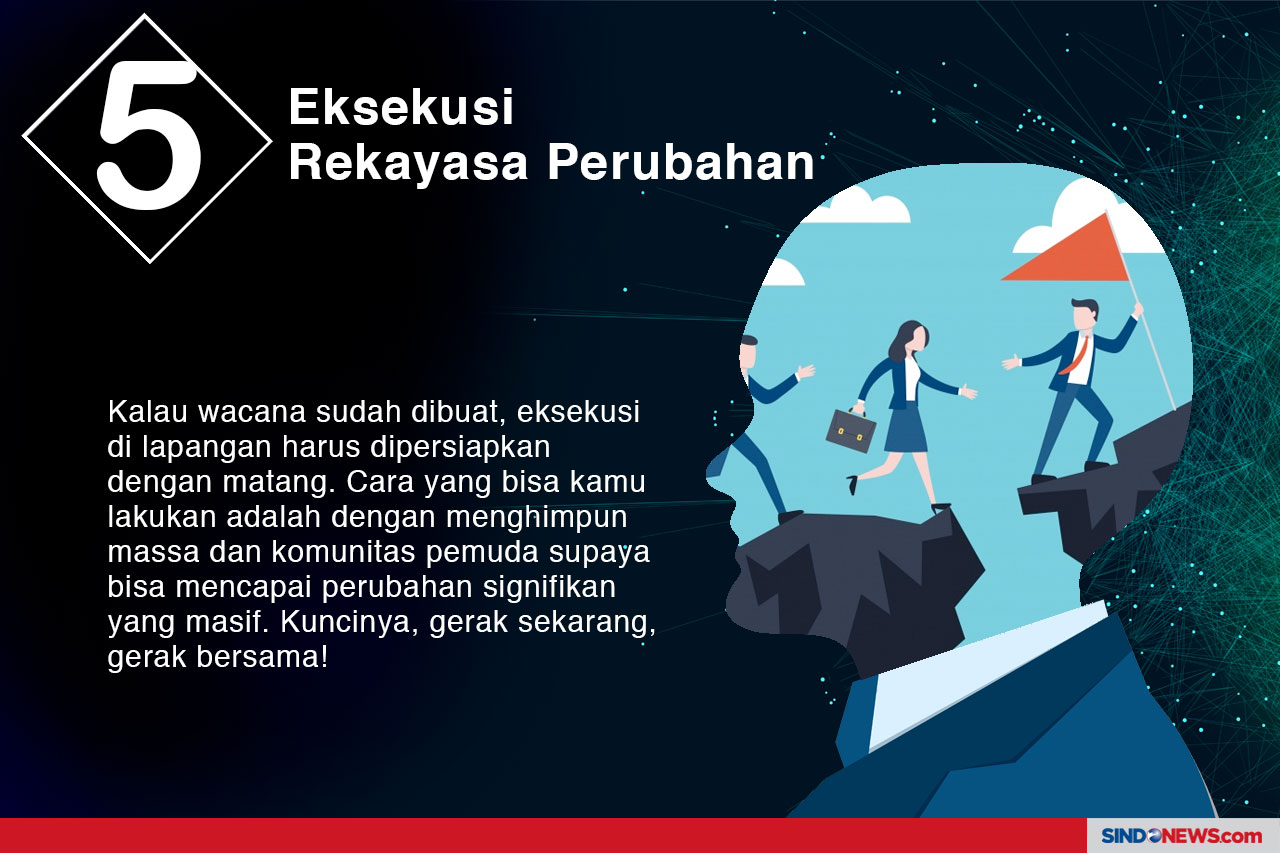 5

Eksekusi
Rekayasa Perubahan

Kalau wacana sudah dibuat, eksekusi di lapangan harus dipersiapkan dengan matang. Cara yang bisa kamu lakukan adalah dengan menghimpun massa dan komunitas pemuda supaya bisa mencapai perubahan signifikan yang masif. Kuncinya, gerak sekarang, gerak bersama!

SINDONEWS.com